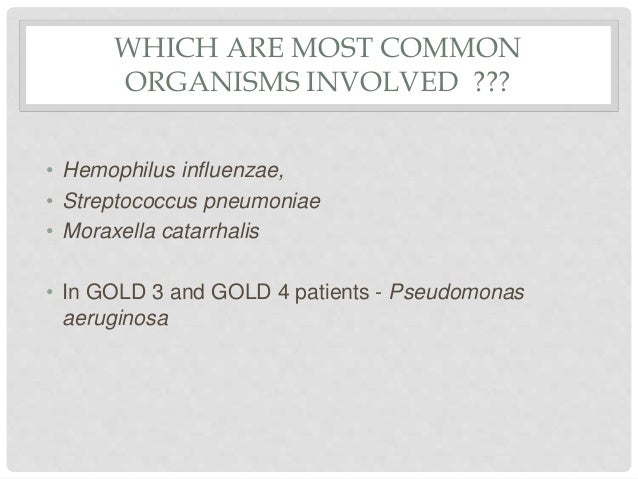 WHICH ARE MOST COMMON ORGANISMS INVOLVED ???

• Hemophilus influenzae,
• Streptococcus pneumoniae
• Moraxella catarrhalis

• In GOLD 3 and GOLD 4 patients - Pseudomonas aeruginosa